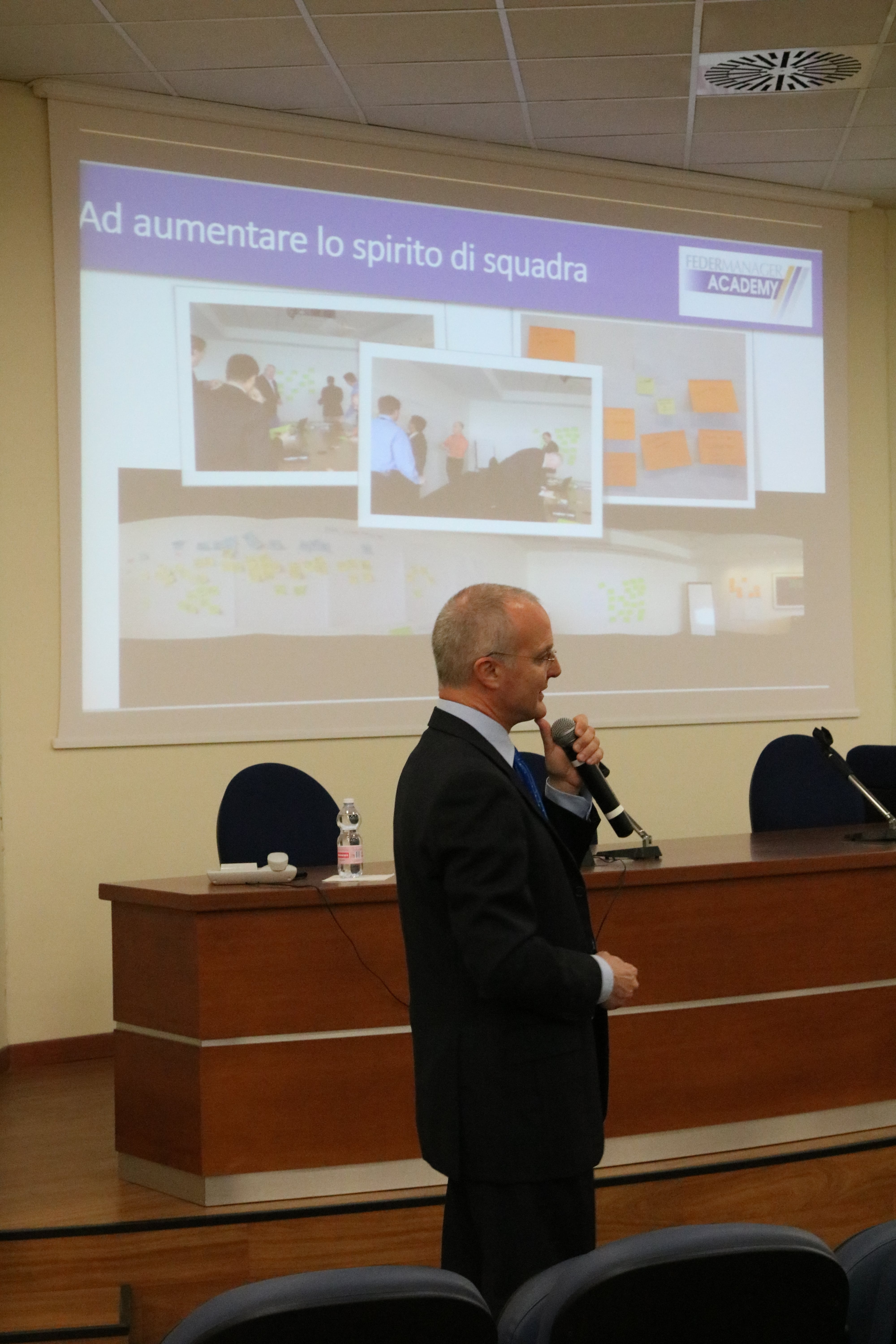 Ad aumentare lo spirito di squadra

FEDERMANAGER ACADEMY